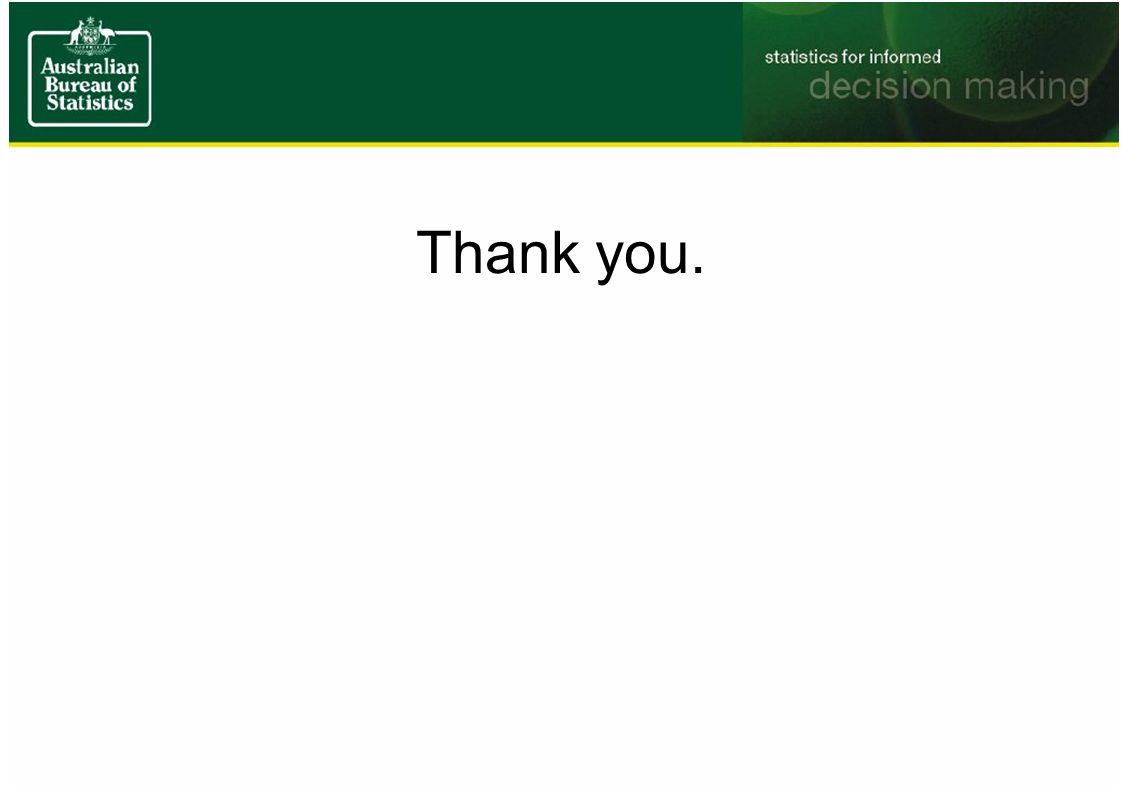 Australian Bureau of Statistics

statistics for informed decision making

Thank you.